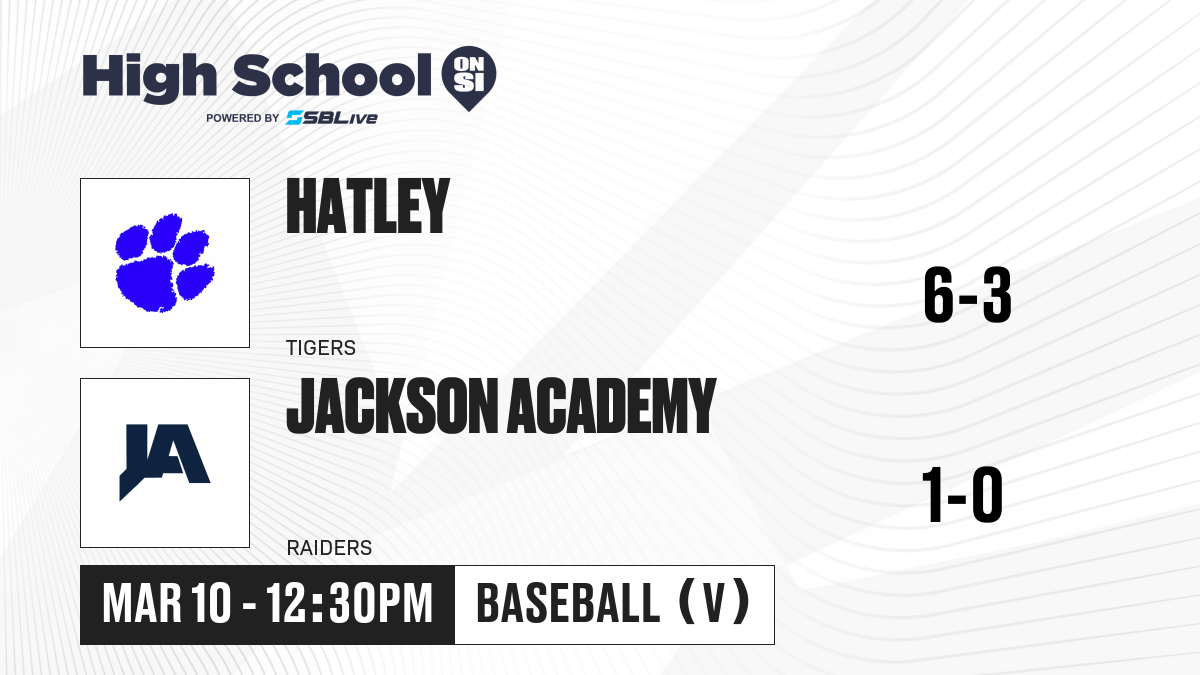 High School ON SI
POWERED BY SBLive

HATLEY
TIGERS
6-3

JA
JACKSON ACADEMY
RAIDERS
1-0

MAR 10 - 12:30PM
BASEBALL (V)